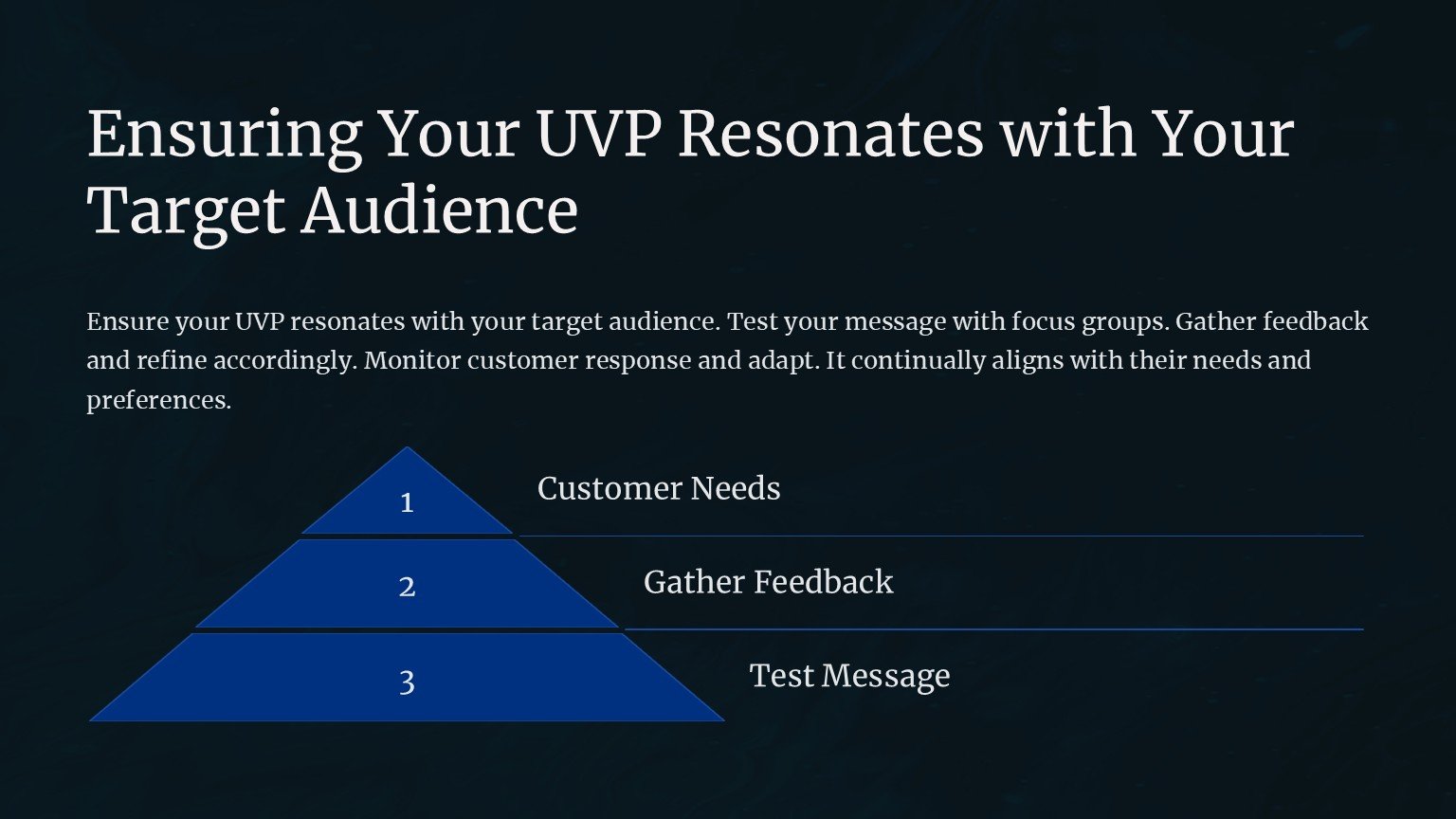 Ensuring Your UVP Resonates with Your Target Audience

Ensure your UVP resonates with your target audience. Test your message with focus groups. Gather feedback and refine accordingly. Monitor customer response and adapt. It continually aligns with their needs and preferences.

1
Customer Needs

2
Gather Feedback

3
Test Message